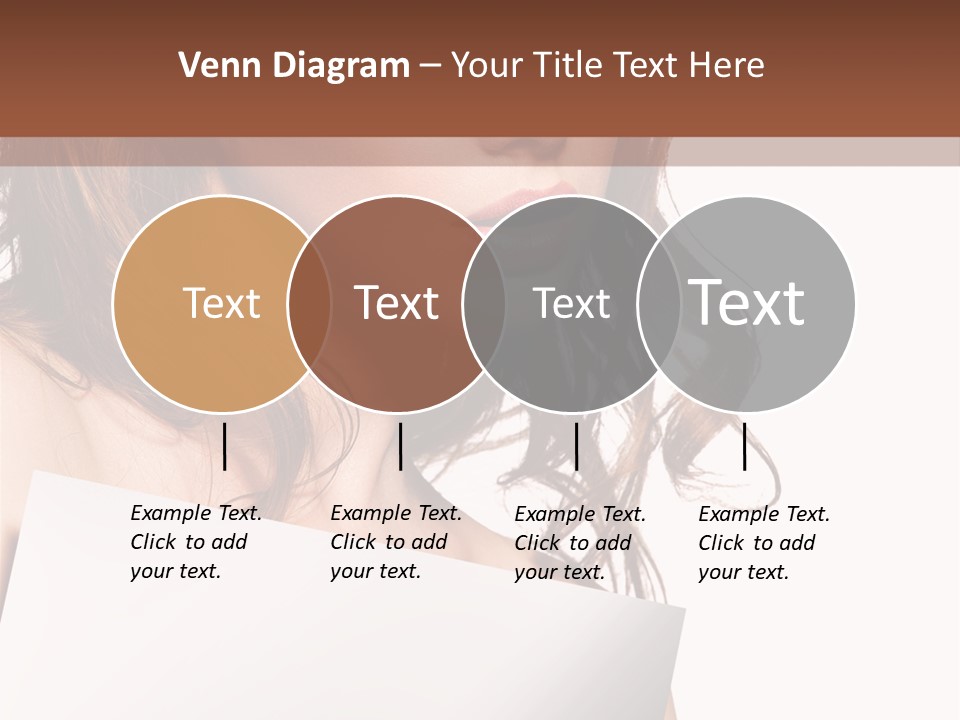 Venn Diagram – Your Title Text Here

Text

Text

Text

Text

Example Text. Click to add your text.

Example Text. Click to add your text.

Example Text. Click to add your text.

Example Text. Click to add your text.